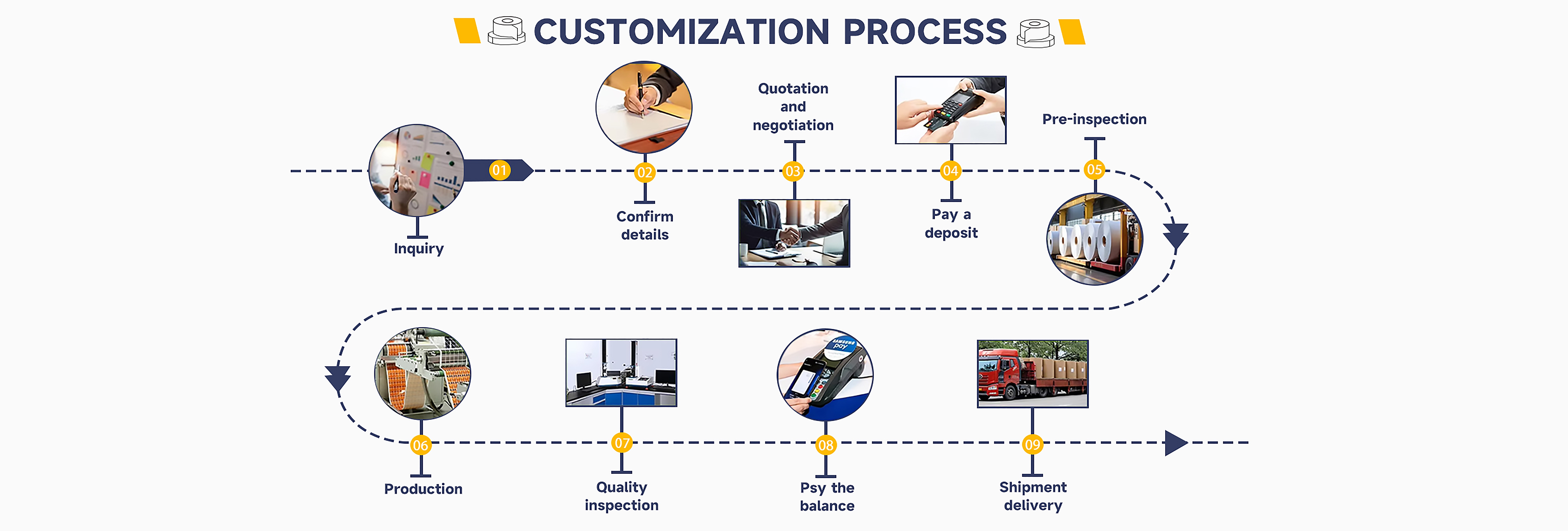 CUSTOMIZATION PROCESS

01
Inquiry

02
Confirm details

Quotation and negotiation
03

04
Pay a deposit

Pre-inspection
05

06
Production

07
Quality inspection

SAMSUNG pay
08
Psy the balance

09
Shipment delivery